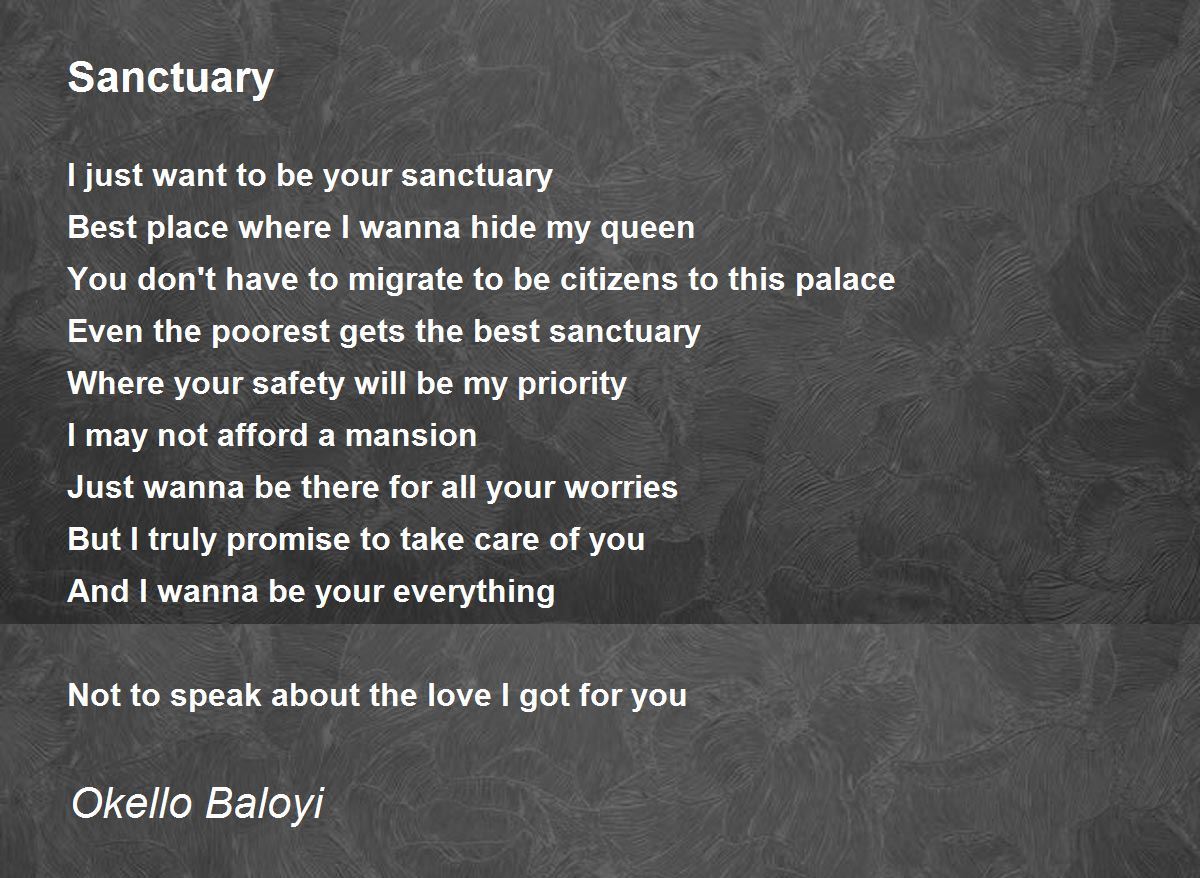 Sanctuary

I just want to be your sanctuary
Best place where I wanna hide my queen
You don't have to migrate to be citizens to this palace
Even the poorest gets the best sanctuary
Where your safety will be my priority
I may not afford a mansion
Just wanna be there for all your worries
But I truly promise to take care of you
And I wanna be your everything

Not to speak about the love I got for you

Okello Baloyi